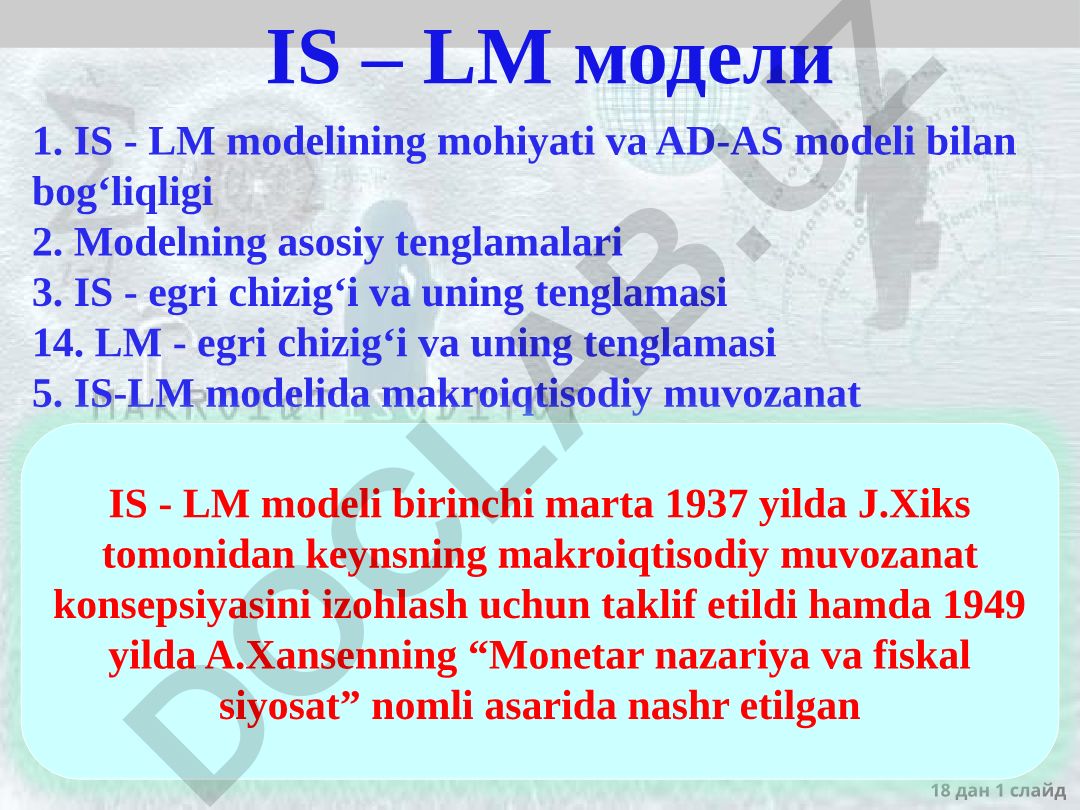 IS – LM модели

1. IS - LM modelining mohiyati va AD-AS modeli bilan bog‘liqligi
2. Modelning asosiy tenglamalari
3. IS - egri chizig‘i va uning tenglamasi
14. LM - egri chizig‘i va uning tenglamasi
5. IS-LM modelida makroiqtisodiy muvozanat

IS - LM modeli birinchi marta 1937 yilda J.Xiks tomonidan keynsning makroiqtisodiy muvozanat konsepsiyasini izohlash uchun taklif etildi hamda 1949 yilda A.Xansenning “Monetar nazariya va fiskal siyosat” nomli asarida nashr etilgan

DOCLAB.UZ

18 дан 1 слайд